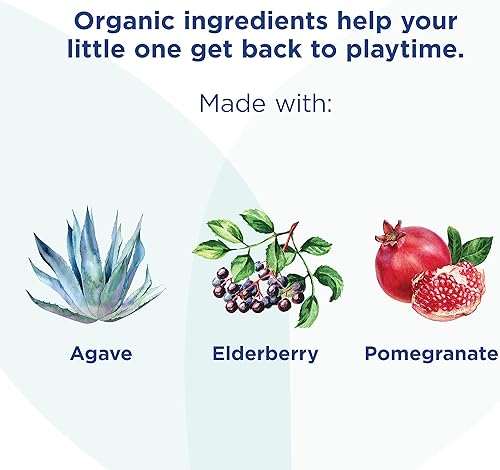 Organic ingredients help your little one get back to playtime.

Made with:

Agave

Elderberry

Pomegranate